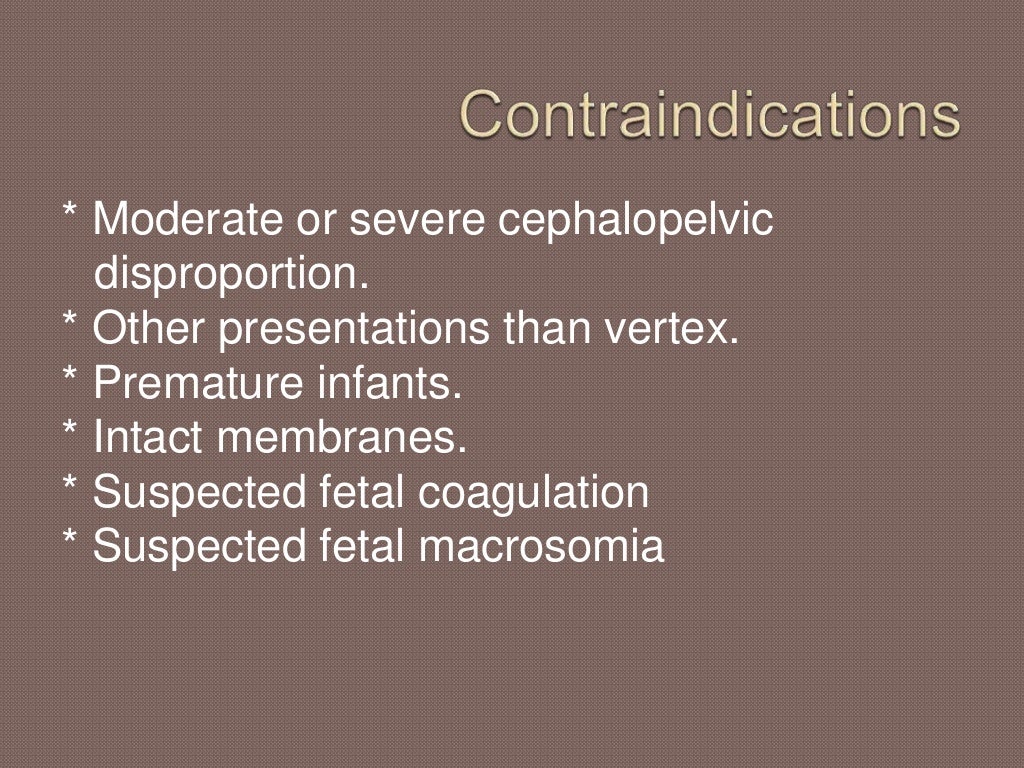 Contraindications

* Moderate or severe cephalopelvic disproportion.
* Other presentations than vertex.
* Premature infants.
* Intact membranes.
* Suspected fetal coagulation
* Suspected fetal macrosomia